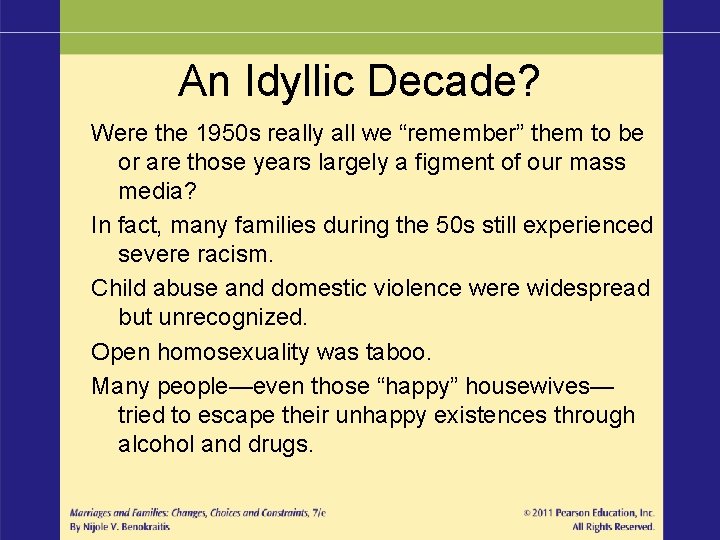 An Idyllic Decade?

Were the 1950s really all we “remember” them to be or are those years largely a figment of our mass media?

In fact, many families during the 50s still experienced severe racism.

Child abuse and domestic violence were widespread but unrecognized.

Open homosexuality was taboo.

Many people—even those “happy” housewives—tried to escape their unhappy existences through alcohol and drugs.

Marriages and Families: Changes, Choices and Constraints, 7/e
By Nijole V. Benokraitis

© 2011 Pearson Education, Inc.
All Rights Reserved.